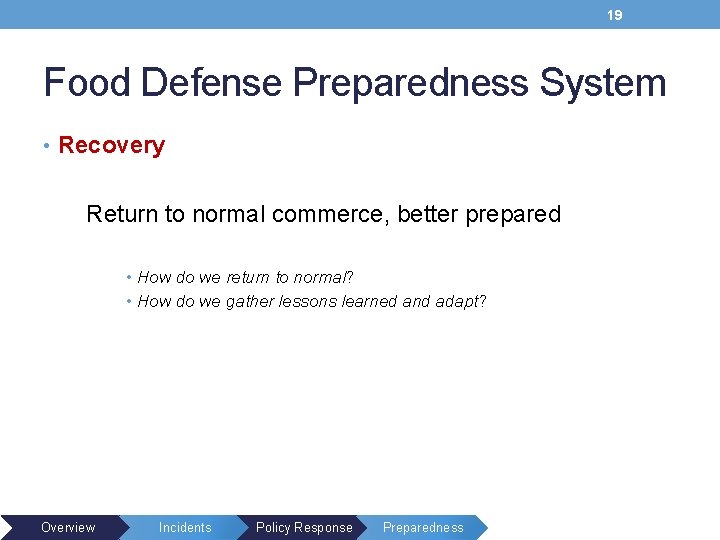 19

Food Defense Preparedness System

• Recovery

Return to normal commerce, better prepared

• How do we return to normal?
• How do we gather lessons learned and adapt?

Overview Incidents Policy Response Preparedness